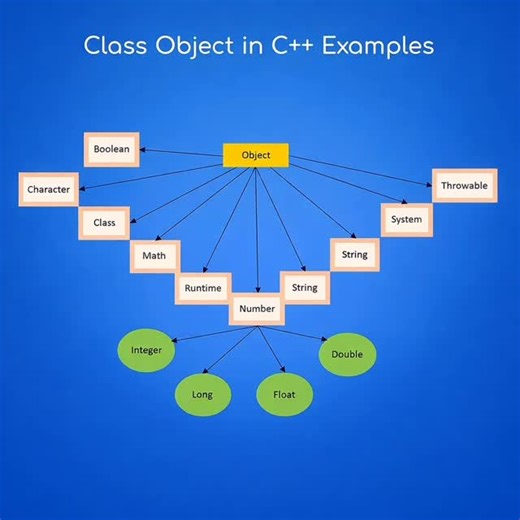 Class Object in C++ Examples

Object

Boolean

Character

Class

Math

Runtime

Number

String

String

System

Throwable

Integer

Long

Float

Double